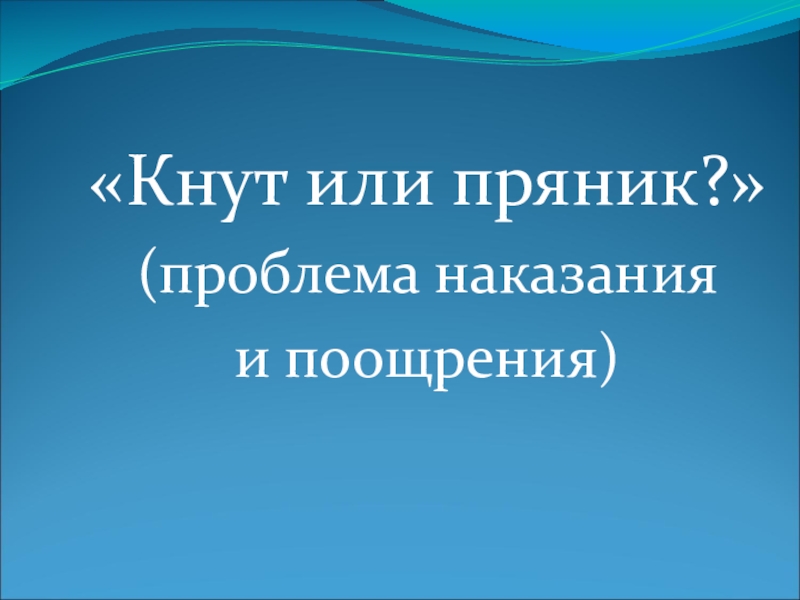 «Кнут или пряник?»
(проблема наказания и поощрения)